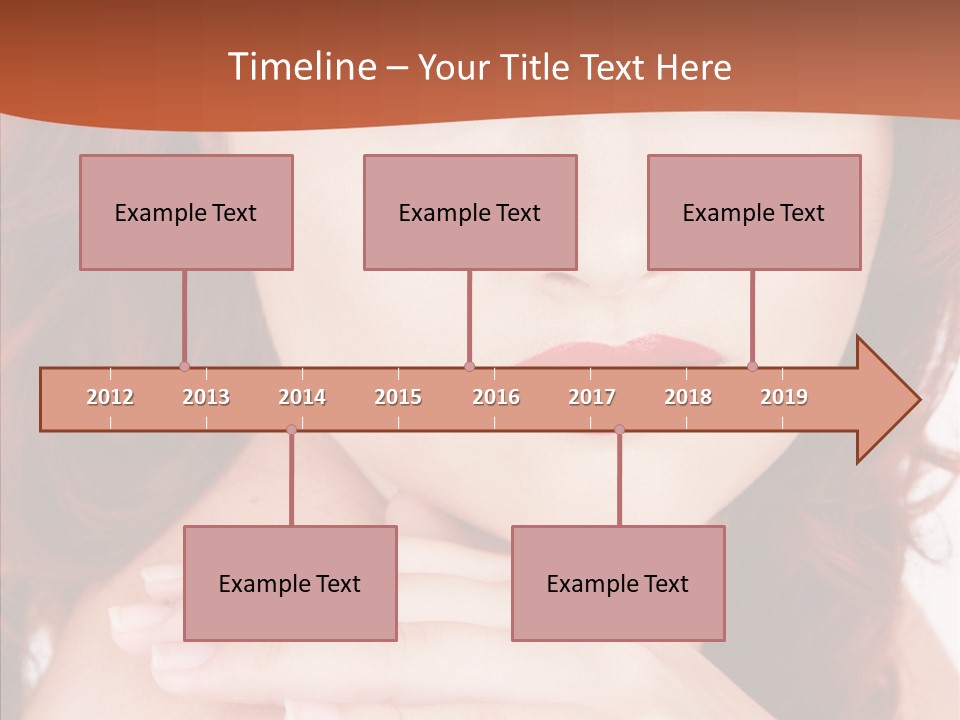 Timeline – Your Title Text Here

Example Text

Example Text

Example Text

2012 2013 2014 2015 2016 2017 2018 2019

Example Text

Example Text